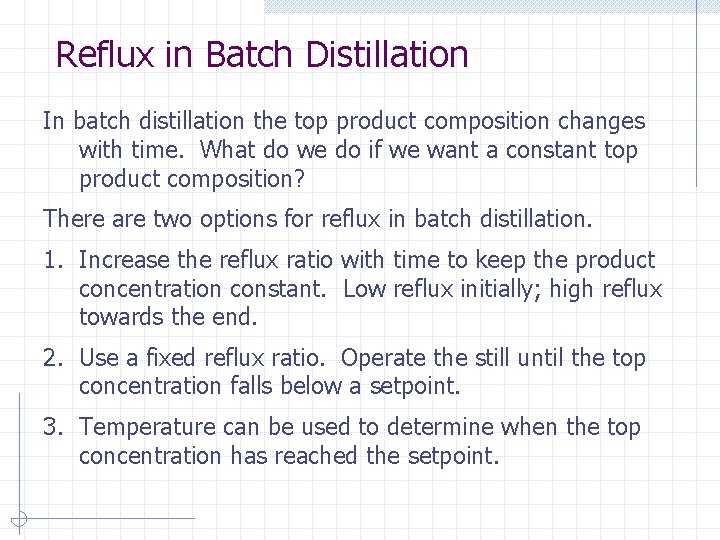 Reflux in Batch Distillation

In batch distillation the top product composition changes with time. What do we do if we want a constant top product composition?

There are two options for reflux in batch distillation.

1. Increase the reflux ratio with time to keep the product concentration constant. Low reflux initially; high reflux towards the end.

2. Use a fixed reflux ratio. Operate the still until the top concentration falls below a setpoint.

3. Temperature can be used to determine when the top concentration has reached the setpoint.